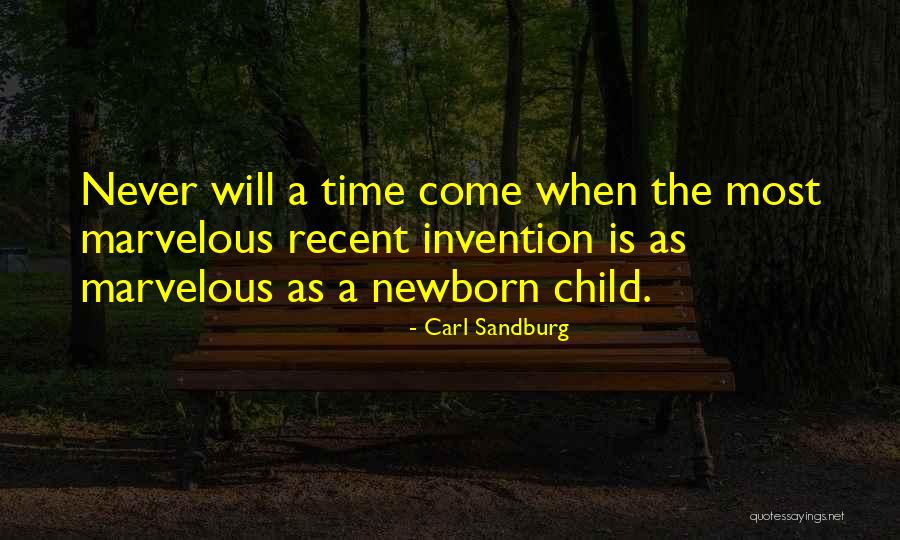 Never will a time come when the most marvelous recent invention is as marvelous as a newborn child.

- Carl Sandburg

quotessayings.net